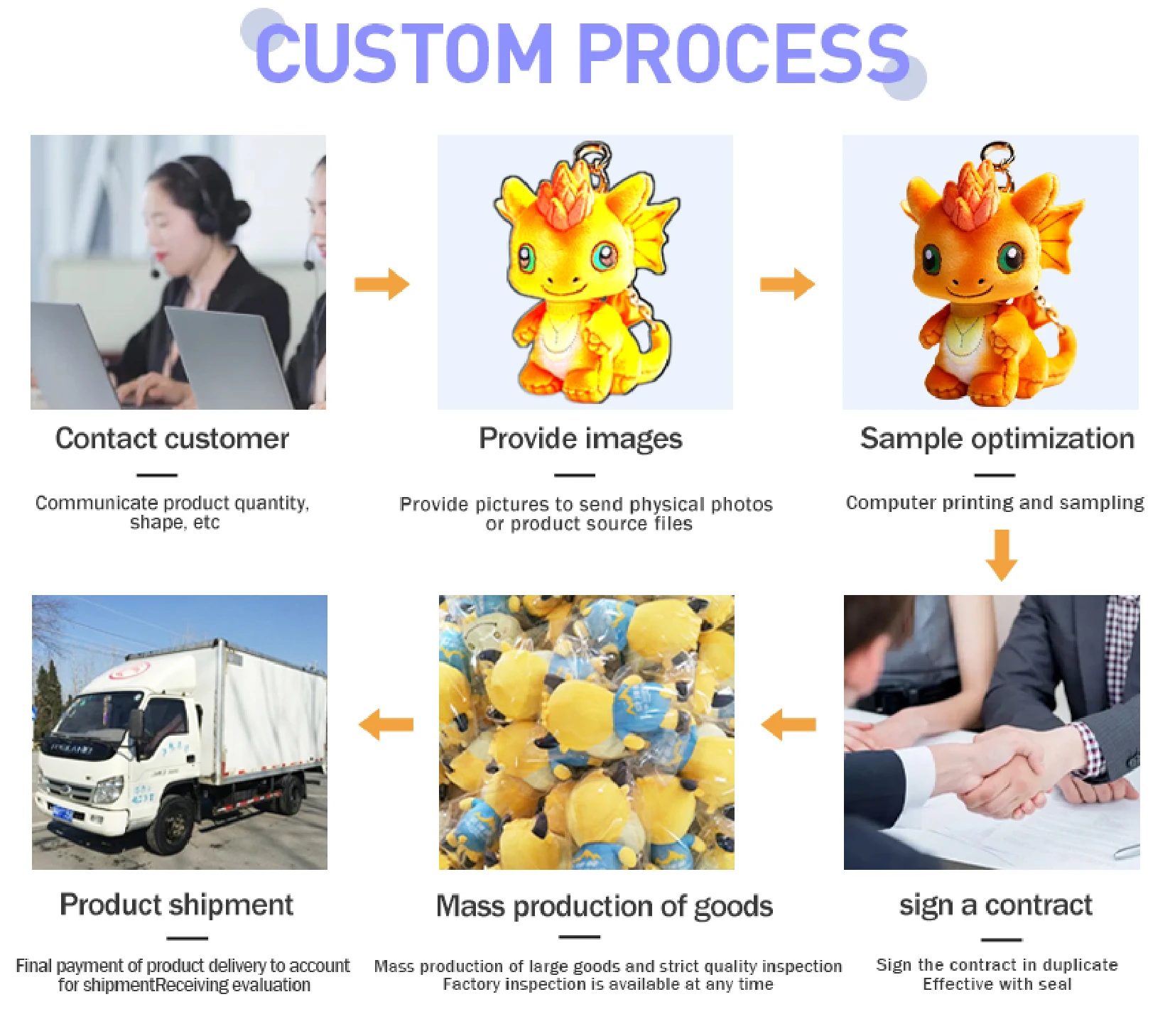 CUSTOM PROCESS

Contact customer

Communicate product quantity, shape, etc

Provide images

Provide pictures to send physical photos or product source files

Sample optimization

Computer printing and sampling

sign a contract

Sign the contract in duplicate
Effective with seal

Mass production of goods

Mass production of large goods and strict quality inspection
Factory inspection is available at any time

Product shipment

Final payment of product delivery to account for shipmentReceiving evaluation